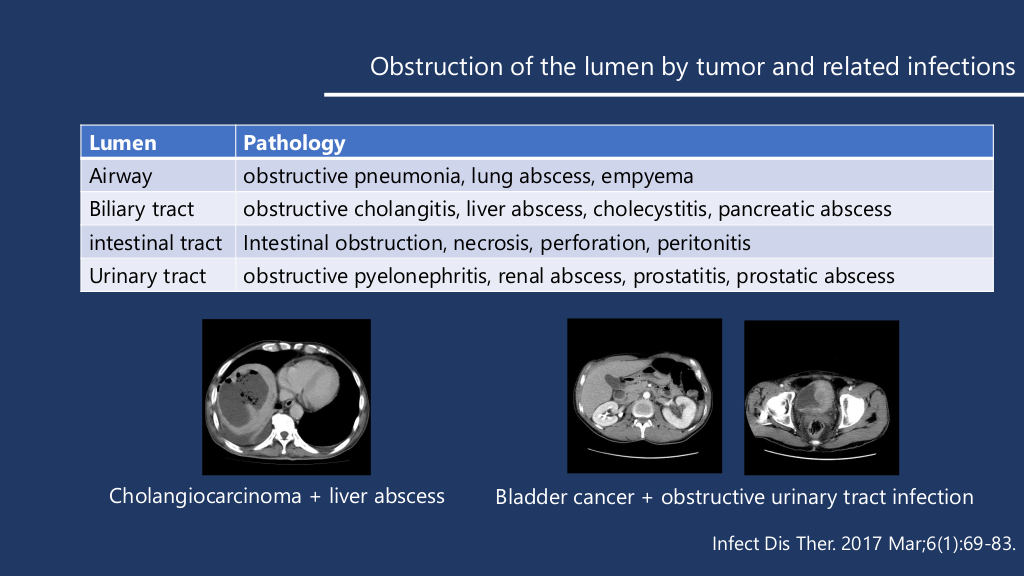 Obstruction of the lumen by tumor and related infections

| Lumen | Pathology |
|---|---|
| Airway | obstructive pneumonia, lung abscess, empyema |
| Biliary tract | obstructive cholangitis, liver abscess, cholecystitis, pancreatic abscess |
| intestinal tract | Intestinal obstruction, necrosis, perforation, peritonitis |
| Urinary tract | obstructive pyelonephritis, renal abscess, prostatitis, prostatic abscess |

Cholangiocarcinoma + liver abscess

Bladder cancer + obstructive urinary tract infection

Infect Dis Ther. 2017 Mar;6(1):69-83.